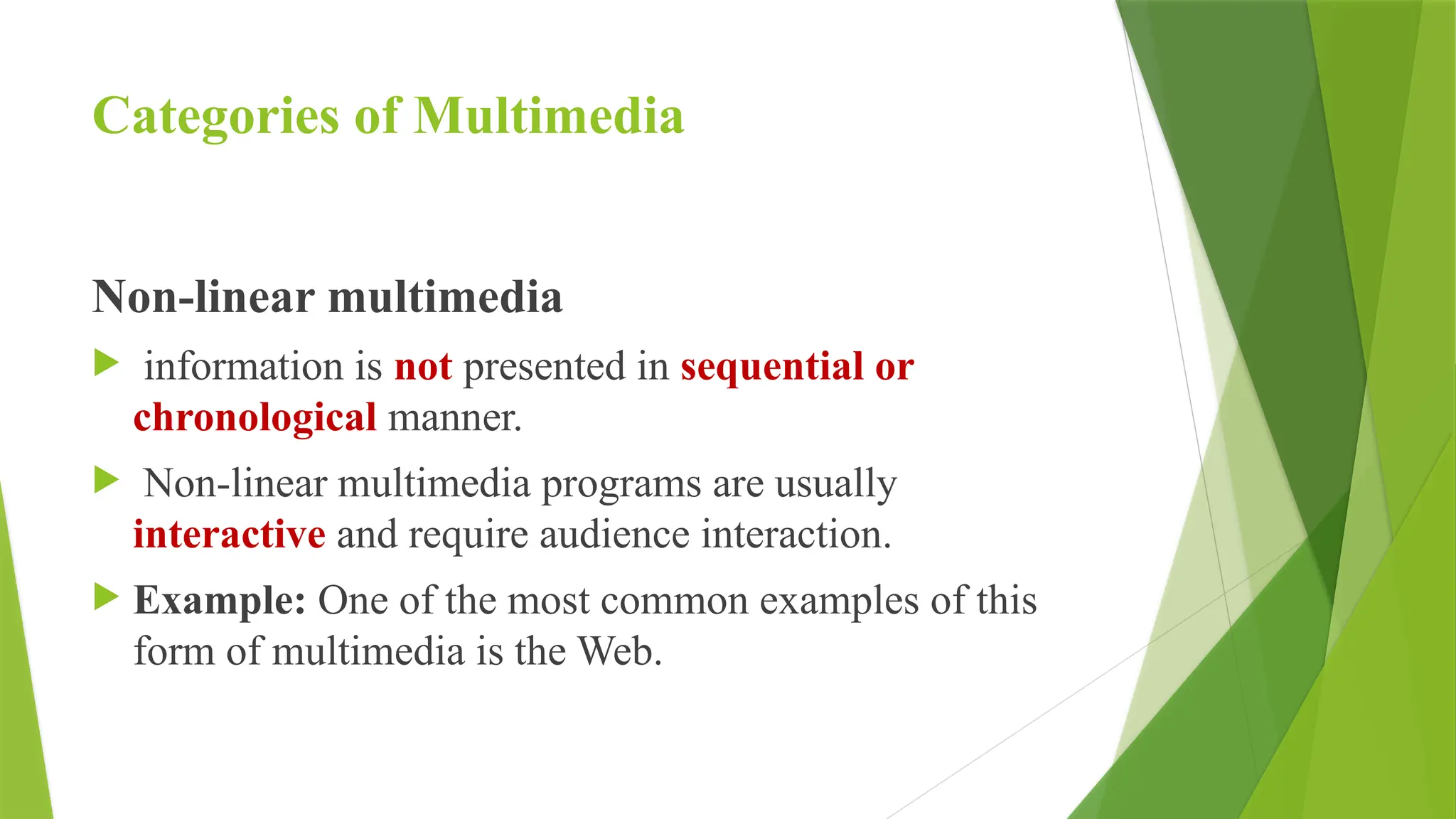 Categories of Multimedia

Non-linear multimedia

information is not presented in sequential or chronological manner.

Non-linear multimedia programs are usually interactive and require audience interaction.

Example: One of the most common examples of this form of multimedia is the Web.